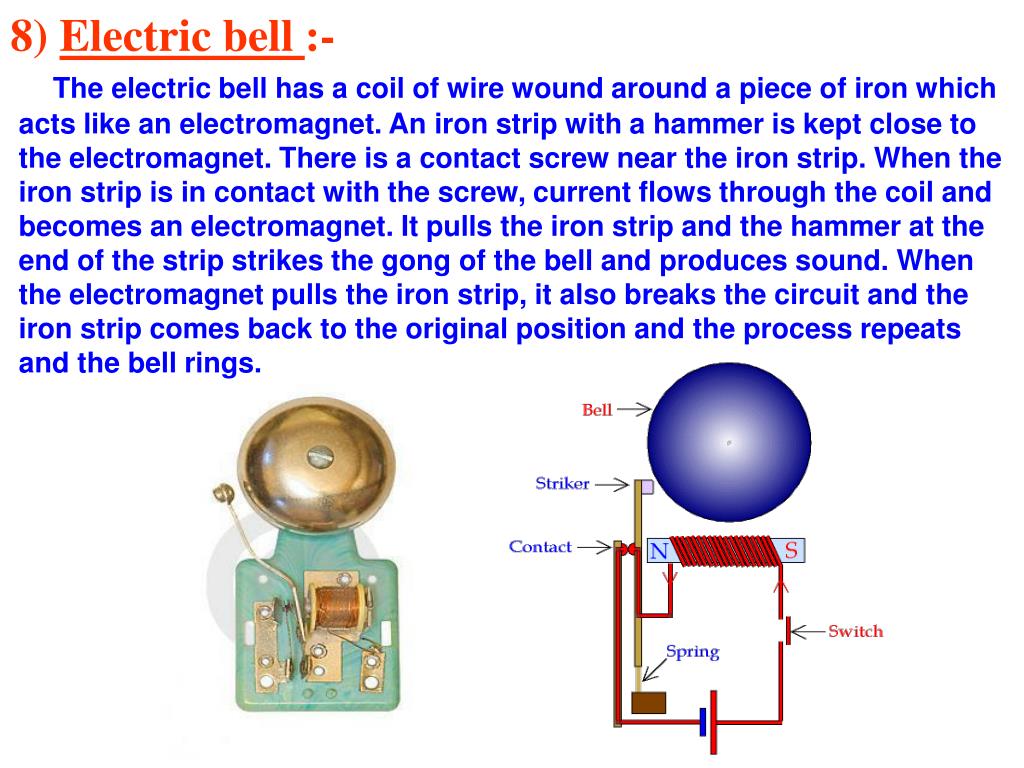 8) Electric bell :-

The electric bell has a coil of wire wound around a piece of iron which acts like an electromagnet. An iron strip with a hammer is kept close to the electromagnet. There is a contact screw near the iron strip. When the iron strip is in contact with the screw, current flows through the coil and becomes an electromagnet. It pulls the iron strip and the hammer at the end of the strip strikes the gong of the bell and produces sound. When the electromagnet pulls the iron strip, it also breaks the circuit and the iron strip comes back to the original position and the process repeats and the bell rings.

Bell
Striker
Contact
N
S
Switch
Spring